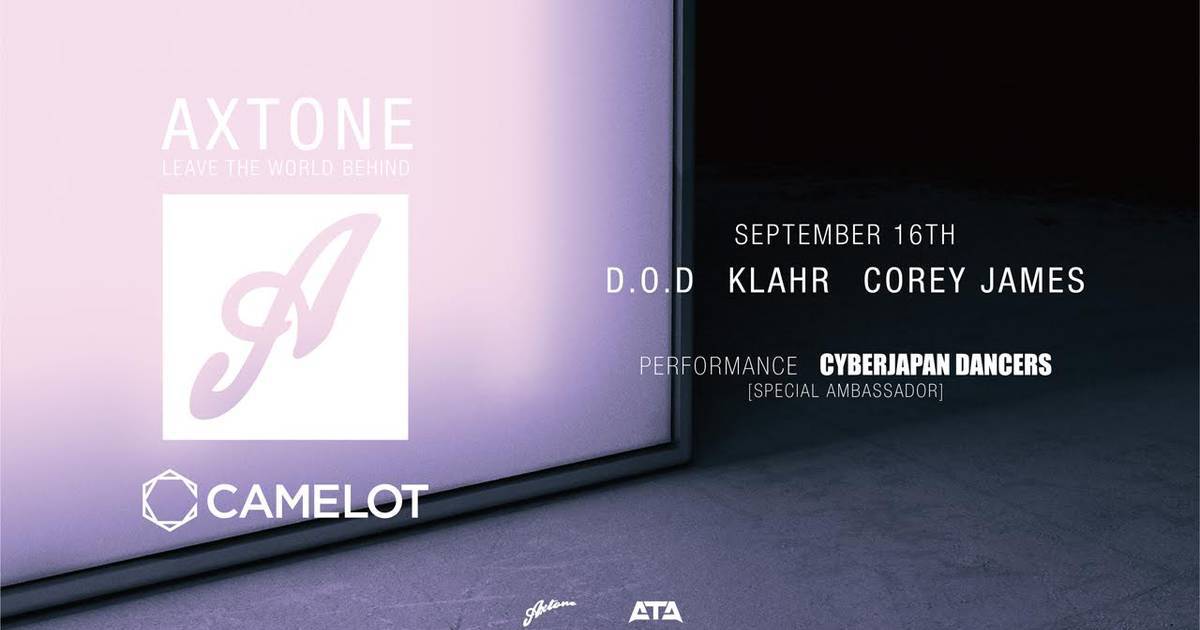 AXTONE
LEAVE THE WORLD BEHIND

A

CAMELOT

SEPTEMBER 16TH
D.O.D KLAHR COREY JAMES

PERFORMANCE CYBERJAPAN DANCERS
[SPECIAL AMBASSADOR]

Axtone ATA